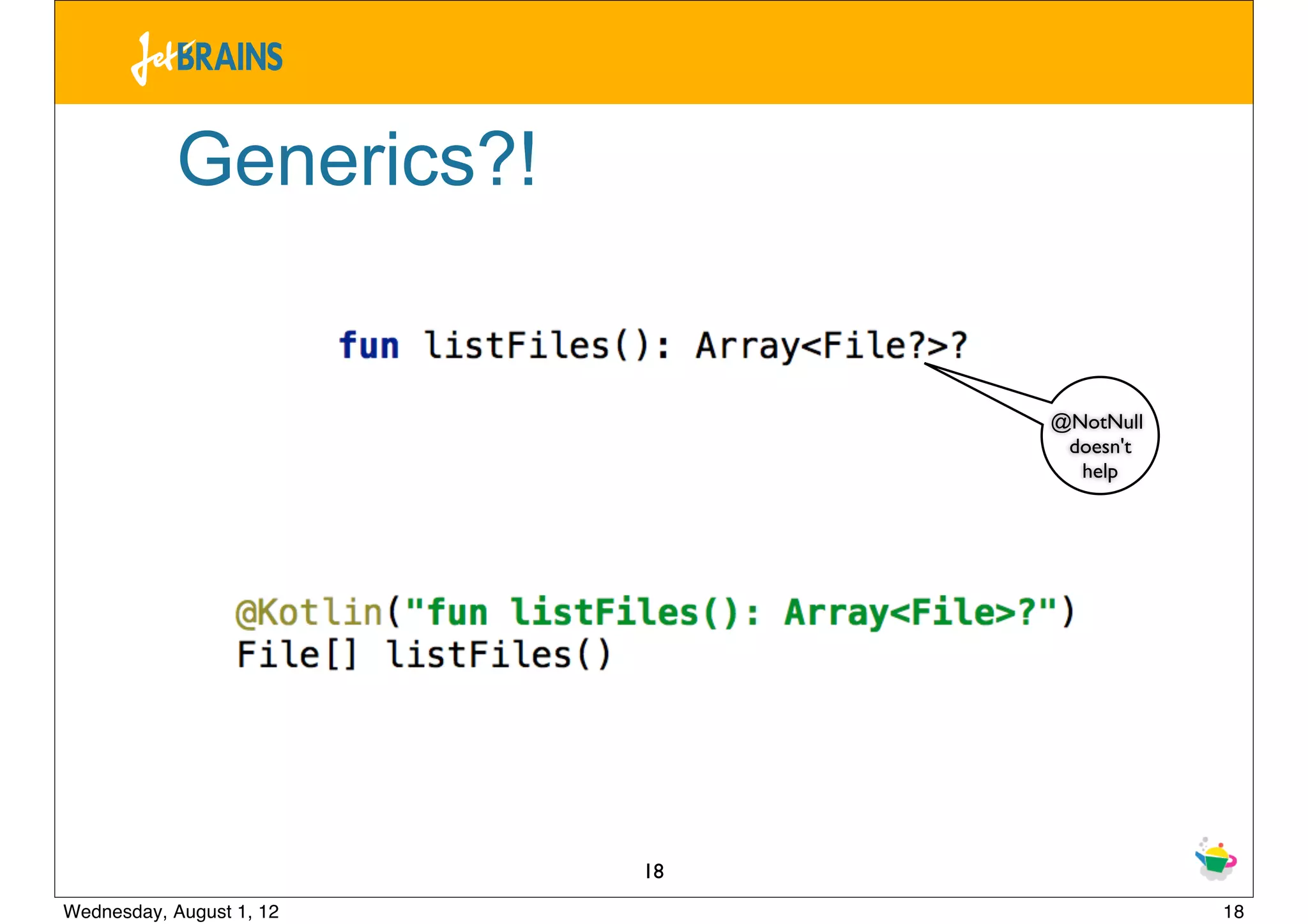 JetBRAINS

Generics?!

fun listFiles(): Array<File?>?

@NotNull doesn't help

@Kotlin("fun listFiles(): Array<File>?")
File[] listFiles()

18

Wednesday, August 1, 12

18